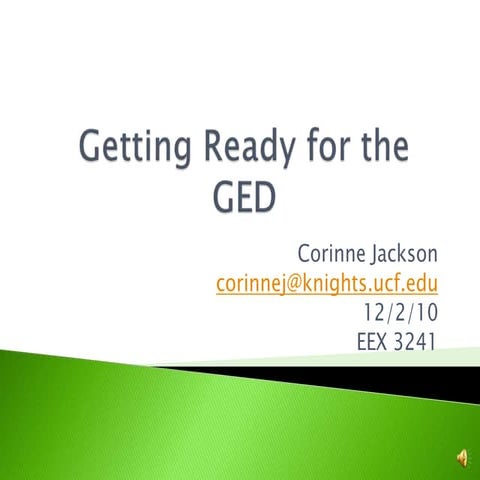 Getting Ready for the GED

Corinne Jackson
corinnej@knights.ucf.edu
12/2/10
EEX 3241